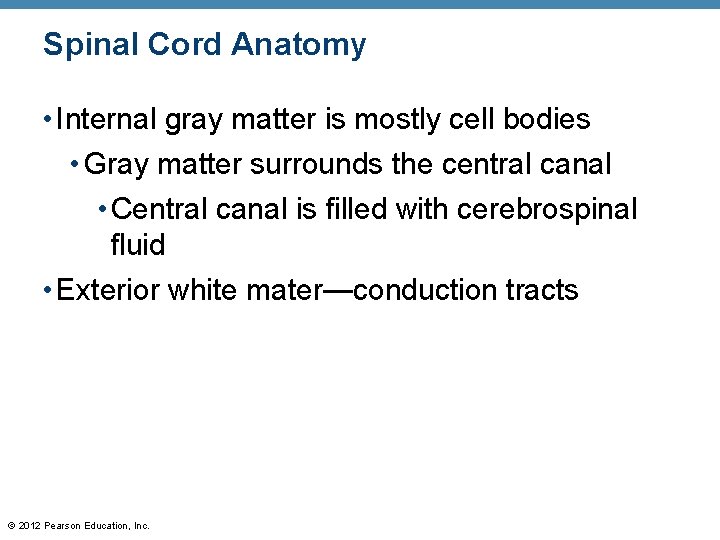 Spinal Cord Anatomy

• Internal gray matter is mostly cell bodies

• Gray matter surrounds the central canal

• Central canal is filled with cerebrospinal fluid

• Exterior white mater—conduction tracts

© 2012 Pearson Education, Inc.